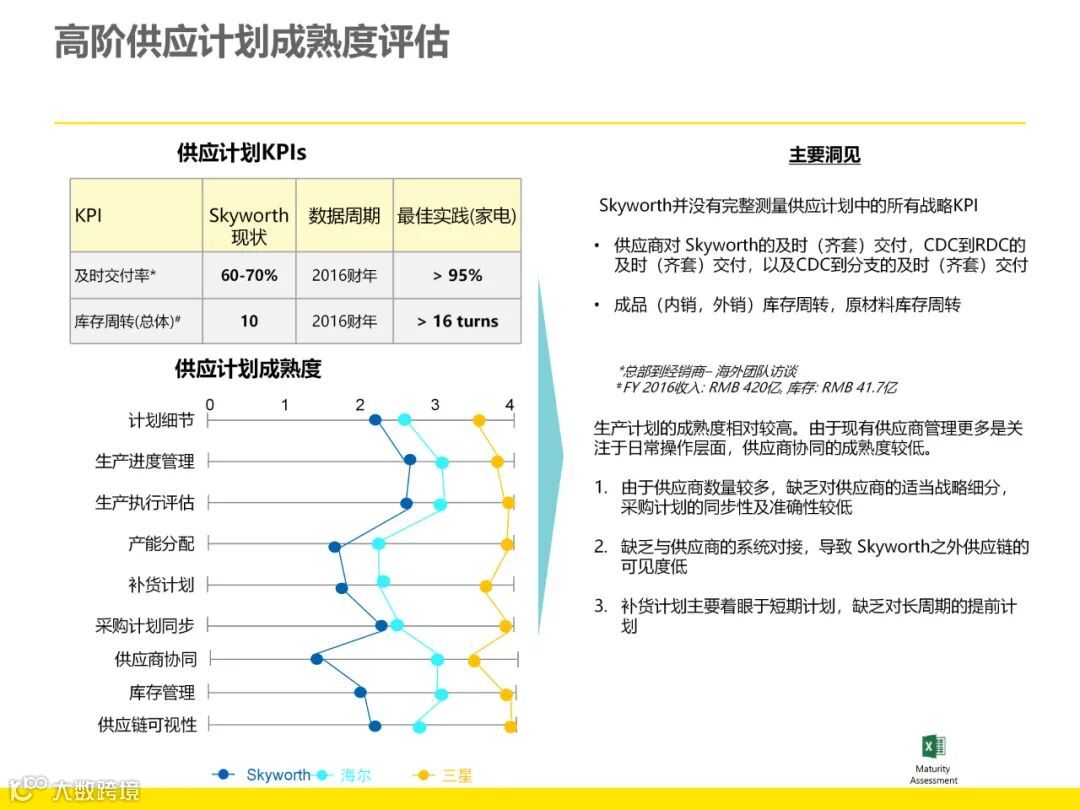 高阶供应计划成熟度评估

供应计划KPIs

| KPI | Skyworth 现状 | 数据周期 | 最佳实践(家电) |
|---|---|---|---|
| 及时交付率* | 60-70% | 2016财年 | > 95% |
| 库存周转(总体)# | 10 | 2016财年 | > 16 turns |

供应计划成熟度

0 1 2 3 4

计划细节
生产进度管理
生产执行评估
产能分配
补货计划
采购计划同步
供应商协同
库存管理
供应链可视性

Skyworth 海尔 三星

主要洞见

Skyworth并没有完整测量供应计划中的所有战略KPI

• 供应商对 Skyworth的及时（齐套）交付，CDC到RDC的及时（齐套）交付，以及CDC到分支的及时（齐套）交付

• 成品（内销，外销）库存周转，原材料库存周转

*总部到经销商– 海外团队访谈
# FY 2016收入: RMB 420亿, 库存: RMB 41.7亿

生产计划的成熟度相对较高。由于现有供应商管理更多是关注于日常操作层面，供应商协同的成熟度较低。

1. 由于供应商数量较多，缺乏对供应商的适当战略细分，采购计划的同步性及准确性较低

2. 缺乏与供应商的系统对接，导致 Skyworth之外供应链的可见度低

3. 补货计划主要着眼于短期计划，缺乏对长周期的提前计划

Maturity Assessment

大数跨境